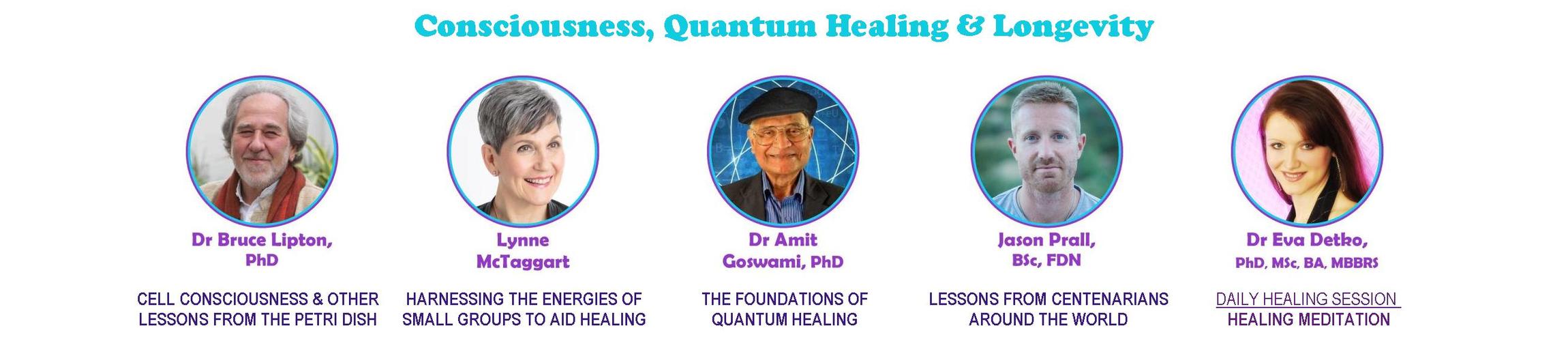 Consciousness, Quantum Healing & Longevity

Dr Bruce Lipton, PhD

CELL CONSCIOUSNESS & OTHER LESSONS FROM THE PETRI DISH

Lynne McTaggart

HARNESSING THE ENERGIES OF SMALL GROUPS TO AID HEALING

Dr Amit Goswami, PhD

THE FOUNDATIONS OF QUANTUM HEALING

Jason Prall, BSc, FDN

LESSONS FROM CENTENARIANS AROUND THE WORLD

Dr Eva Detko, PhD, MSc, BA, MBBRS

DAILY HEALING SESSION HEALING MEDITATION